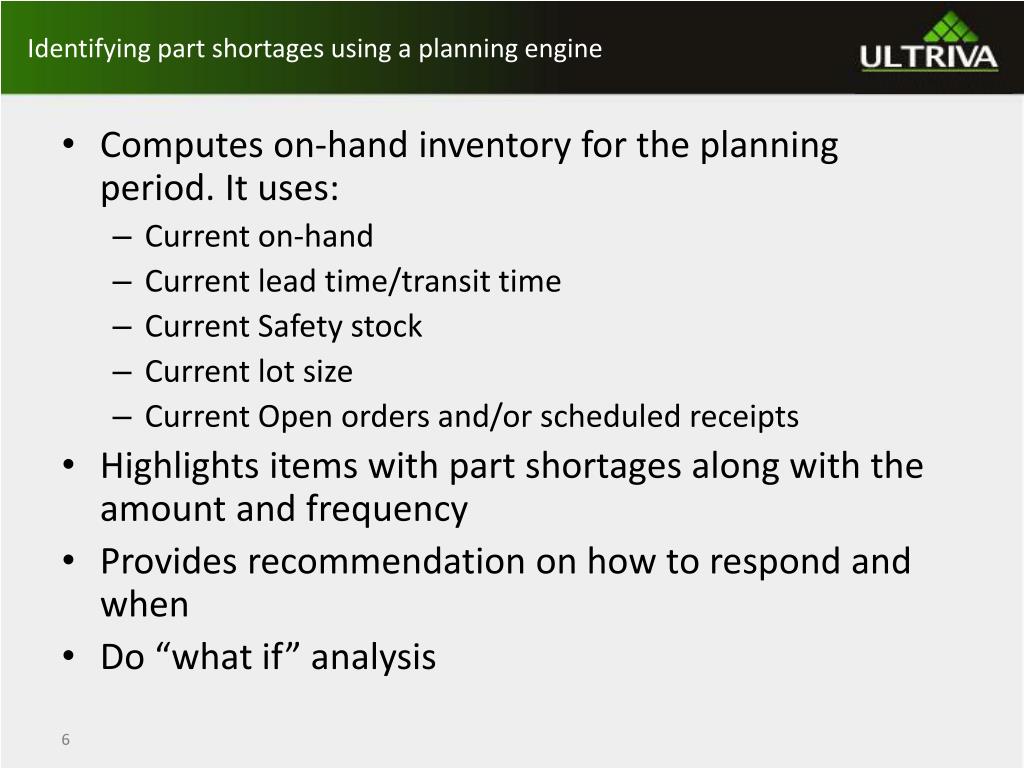 Identifying part shortages using a planning engine

ULTRIVA

• Computes on-hand inventory for the planning period. It uses:
– Current on-hand
– Current lead time/transit time
– Current Safety stock
– Current lot size
– Current Open orders and/or scheduled receipts
• Highlights items with part shortages along with the amount and frequency
• Provides recommendation on how to respond and when
• Do “what if” analysis

6